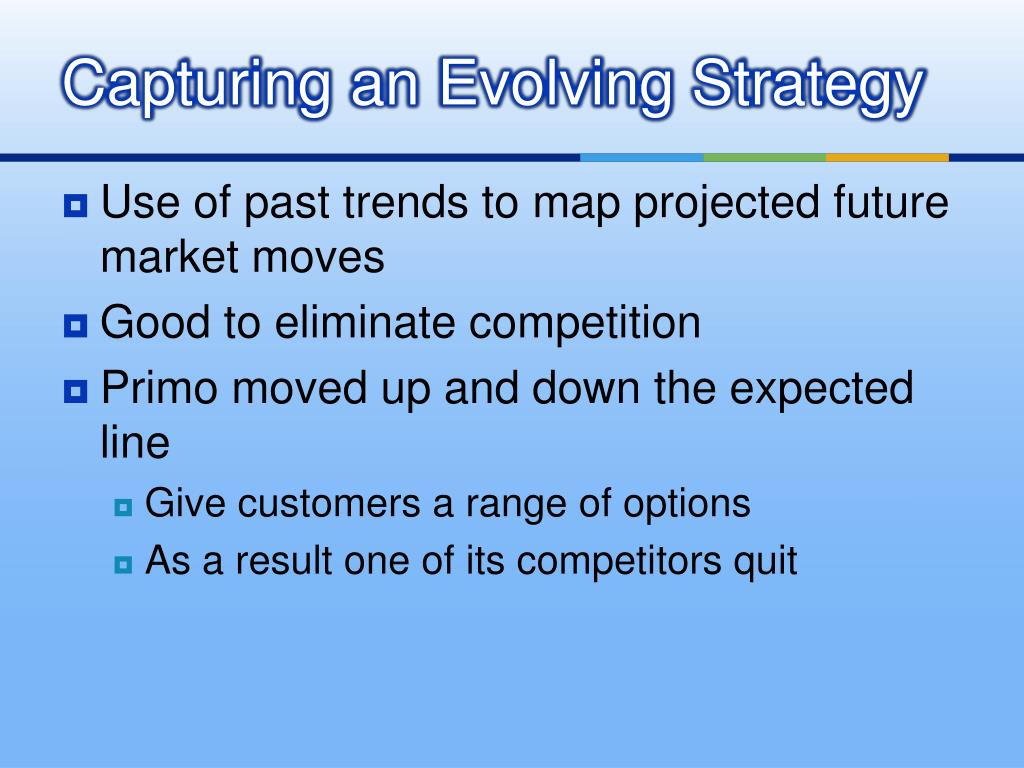 Capturing an Evolving Strategy

Use of past trends to map projected future market moves

Good to eliminate competition

Primo moved up and down the expected line

Give customers a range of options

As a result one of its competitors quit